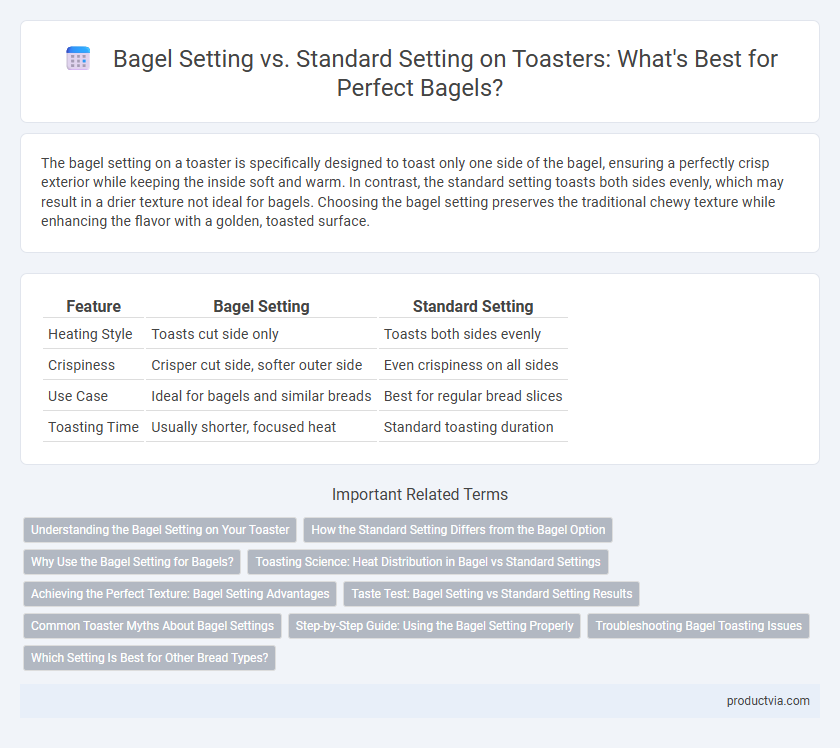 Bagel Setting vs. Standard Setting on Toasters: What's Best for Perfect Bagels?

The bagel setting on a toaster is specifically designed to toast only one side of the bagel, ensuring a perfectly crisp exterior while keeping the inside soft and warm. In contrast, the standard setting toasts both sides evenly, which may result in a drier texture not ideal for bagels. Choosing the bagel setting preserves the traditional chewy texture while enhancing the flavor with a golden, toasted surface.

| Feature | Bagel Setting | Standard Setting |
|---|---|---|
| Heating Style | Toasts cut side only | Toasts both sides evenly |
| Crispiness | Crisper cut side, softer outer side | Even crispiness on all sides |
| Use Case | Ideal for bagels and similar breads | Best for regular bread slices |
| Toasting Time | Usually shorter, focused heat | Standard toasting duration |

Important Related Terms

Understanding the Bagel Setting on Your Toaster
How the Standard Setting Differs from the Bagel Option
Why Use the Bagel Setting for Bagels?
Toasting Science: Heat Distribution in Bagel vs Standard Settings
Achieving the Perfect Texture: Bagel Setting Advantages
Taste Test: Bagel Setting vs Standard Setting Results
Common Toaster Myths About Bagel Settings
Step-by-Step Guide: Using the Bagel Setting Properly
Troubleshooting Bagel Toasting Issues
Which Setting Is Best for Other Bread Types?

productvia.com